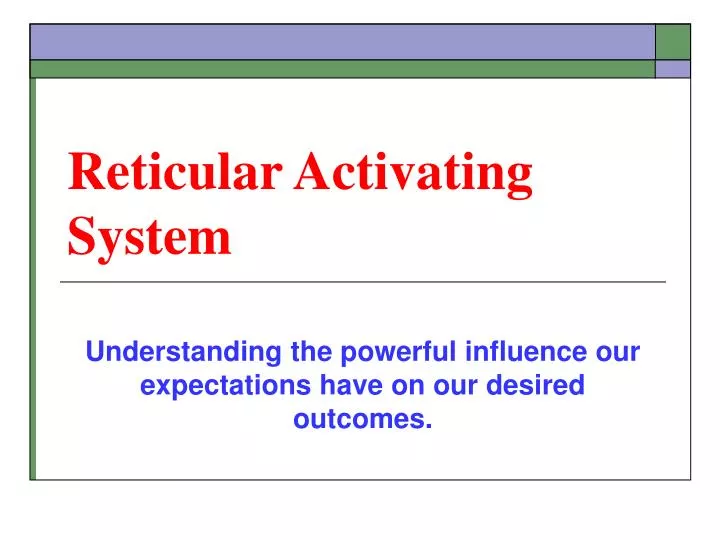 Reticular Activating System

Understanding the powerful influence our expectations have on our desired outcomes.